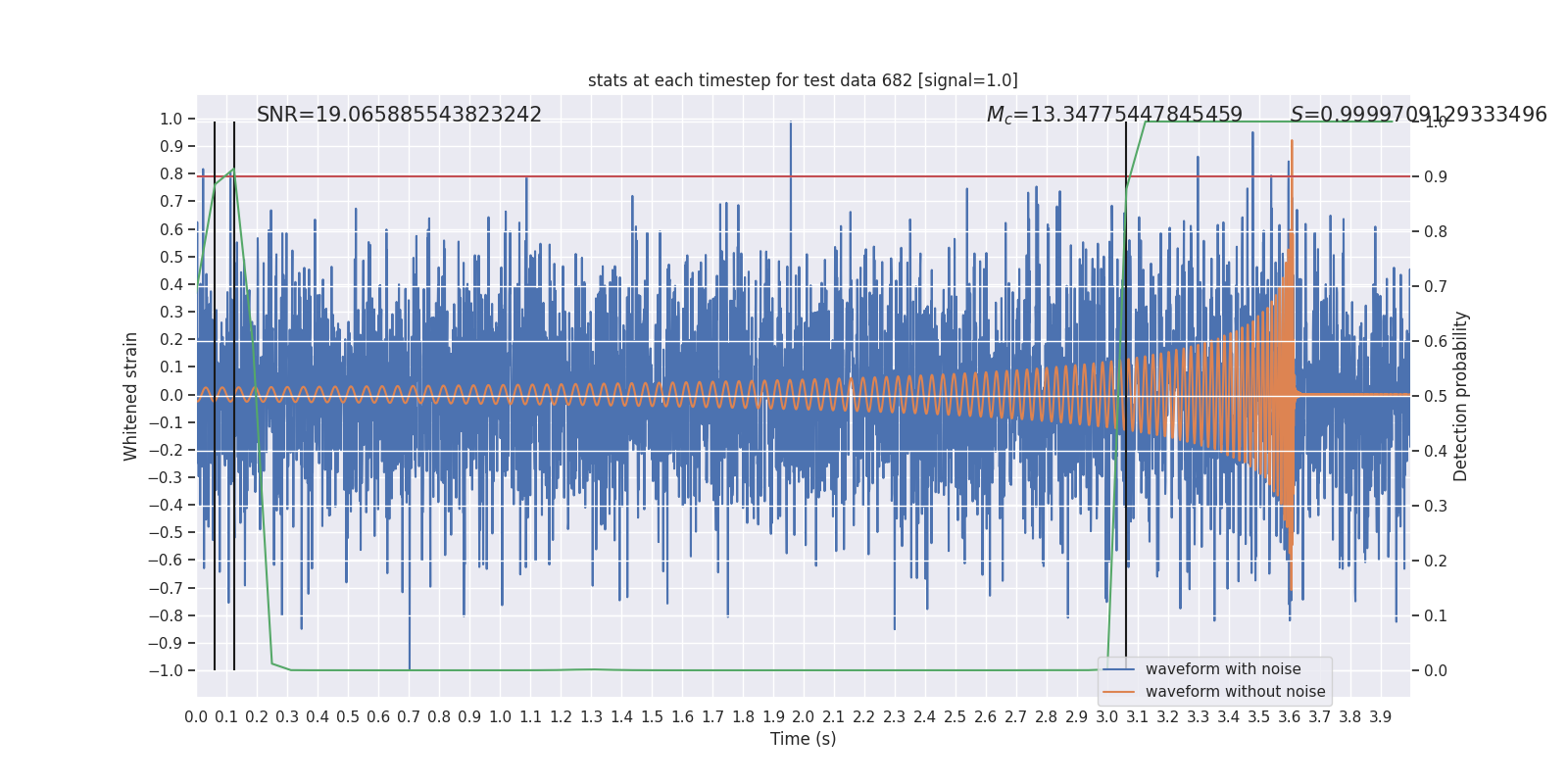 stats at each timestep for test data 682 [signal=1.0]

SNR=19.065885543823242

$M_c$=13.34775447845459

$S$=0.9999709129333496

1.0
0.9
0.8
0.7
0.6
0.5
0.4
0.3
0.2
0.1
0.0
−0.1
−0.2
−0.3
−0.4
−0.5
−0.6
−0.7
−0.8
−0.9
−1.0

Whitened strain

1.0
0.9
0.8
0.7
0.6
0.5
0.4
0.3
0.2
0.1
0.0

Detection probability

waveform with noise
waveform without noise

0.0 0.1 0.2 0.3 0.4 0.5 0.6 0.7 0.8 0.9 1.0 1.1 1.2 1.3 1.4 1.5 1.6 1.7 1.8 1.9 2.0 2.1 2.2 2.3 2.4 2.5 2.6 2.7 2.8 2.9 3.0 3.1 3.2 3.3 3.4 3.5 3.6 3.7 3.8 3.9

Time (s)